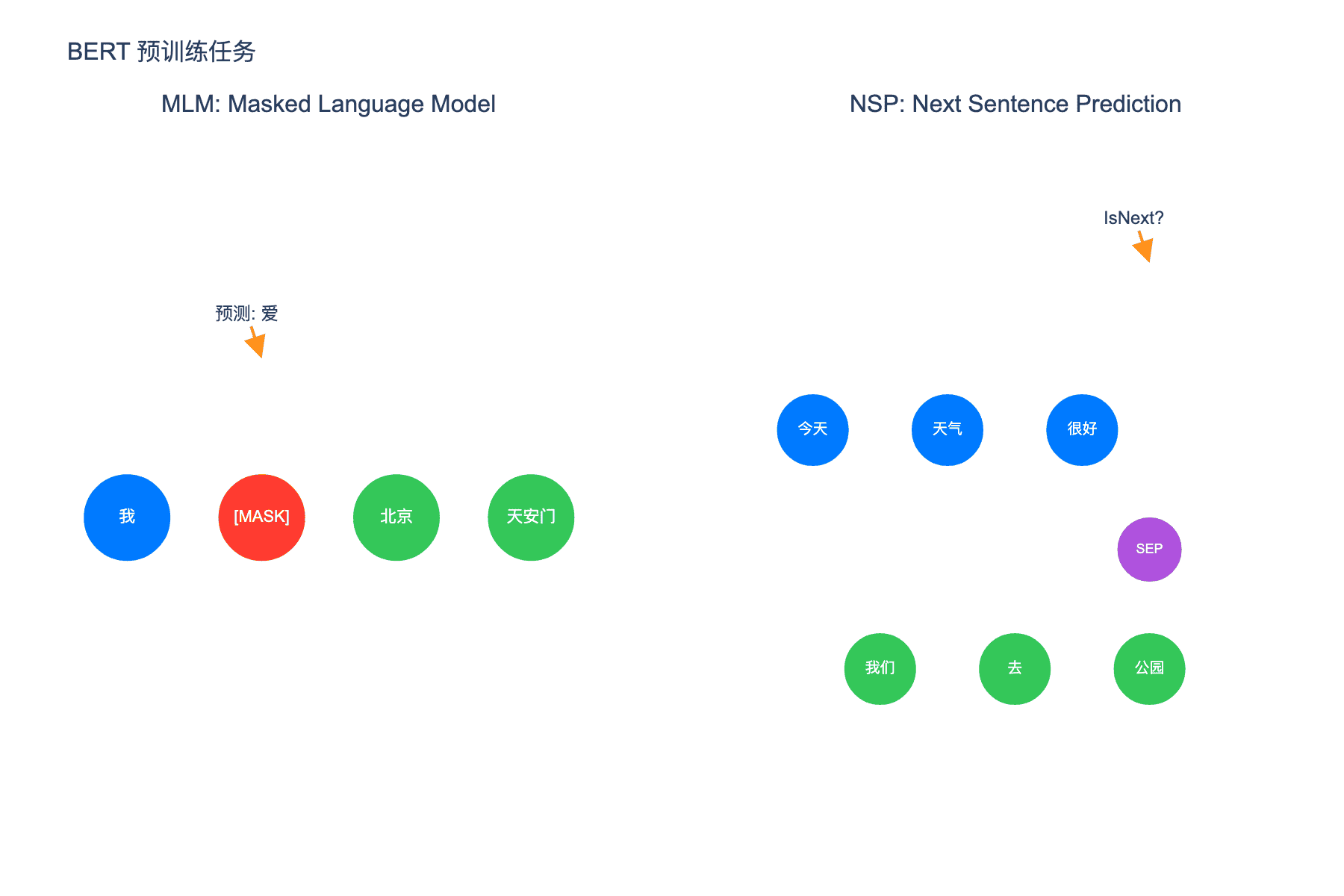 BERT 预训练任务

MLM: Masked Language Model

预测: 爱

我

[MASK]

北京

天安门

NSP: Next Sentence Prediction

IsNext?

今天

天气

很好

SEP

我们

去

公园